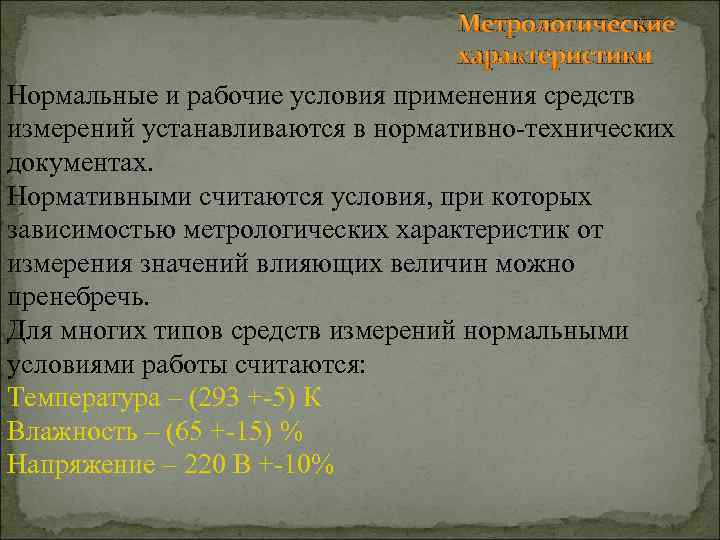 Метрологические характеристики

Нормальные и рабочие условия применения средств измерений устанавливаются в нормативно-технических документах.
Нормативными считаются условия, при которых зависимостью метрологических характеристик от измерения значений влияющих величин можно пренебречь.
Для многих типов средств измерений нормальными условиями работы считаются:
Температура – (293 +-5) К
Влажность – (65 +-15) %
Напряжение – 220 В +-10%